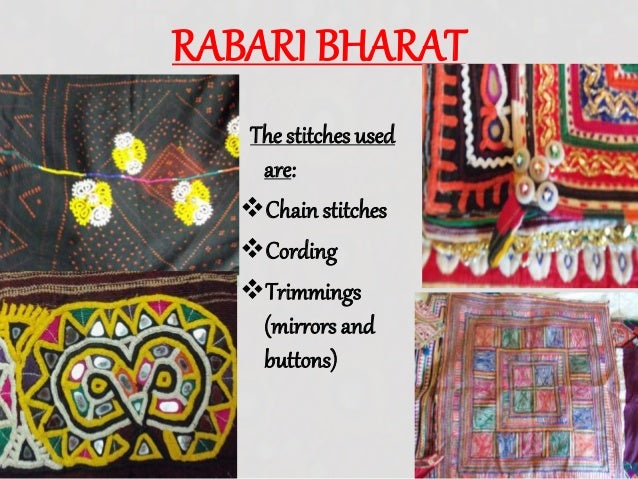 RABARI BHARAT

The stitches used are:

❖ Chain stitches
❖ Cording
❖ Trimmings (mirrors and buttons)